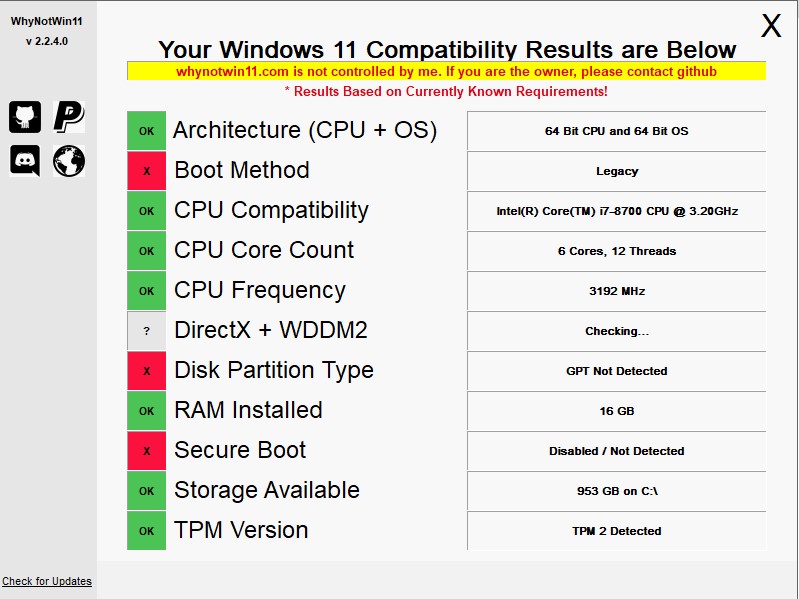 WhyNotWin11
v 2.2.4.0

X

Your Windows 11 Compatibility Results are Below

whynotwin11.com is not controlled by me. If you are the owner, please contact github

* Results Based on Currently Known Requirements!

| | | |
|---|---|---|
| OK | Architecture (CPU + OS) | 64 Bit CPU and 64 Bit OS |
| X | Boot Method | Legacy |
| OK | CPU Compatibility | Intel(R) Core(TM) i7-8700 CPU @ 3.20GHz |
| OK | CPU Core Count | 6 Cores, 12 Threads |
| OK | CPU Frequency | 3192 MHz |
| ? | DirectX + WDDM2 | Checking... |
| X | Disk Partition Type | GPT Not Detected |
| OK | RAM Installed | 16 GB |
| X | Secure Boot | Disabled / Not Detected |
| OK | Storage Available | 953 GB on C:\ |
| OK | TPM Version | TPM 2 Detected |

Check for Updates